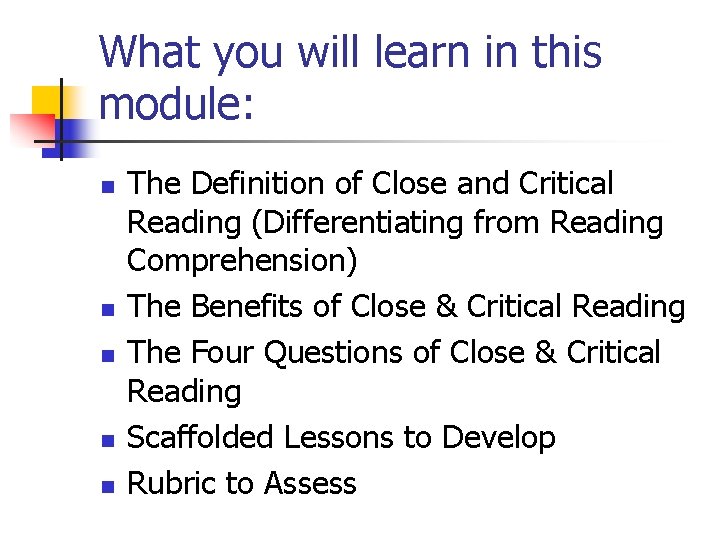 What you will learn in this module:

- The Definition of Close and Critical Reading (Differentiating from Reading Comprehension)
- The Benefits of Close & Critical Reading
- The Four Questions of Close & Critical Reading
- Scaffolded Lessons to Develop
- Rubric to Assess